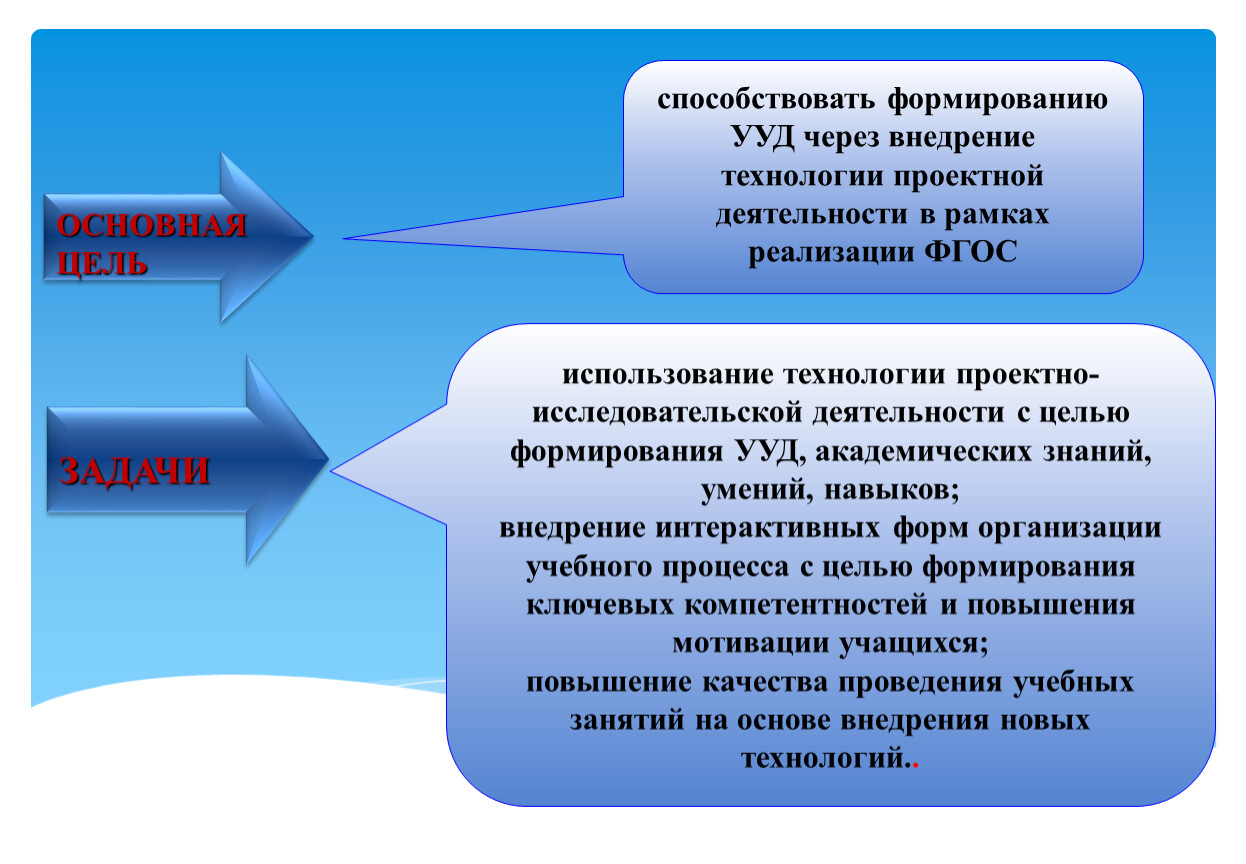 ОСНОВНАЯ ЦЕЛЬ

способствовать формированию УУД через внедрение технологии проектной деятельности в рамках реализации ФГОС

ЗАДАЧИ

использование технологии проектно-исследовательской деятельности с целью формирования УУД, академических знаний, умений, навыков;
внедрение интерактивных форм организации учебного процесса с целью формирования ключевых компетентностей и повышения мотивации учащихся;
повышение качества проведения учебных занятий на основе внедрения новых технологий..